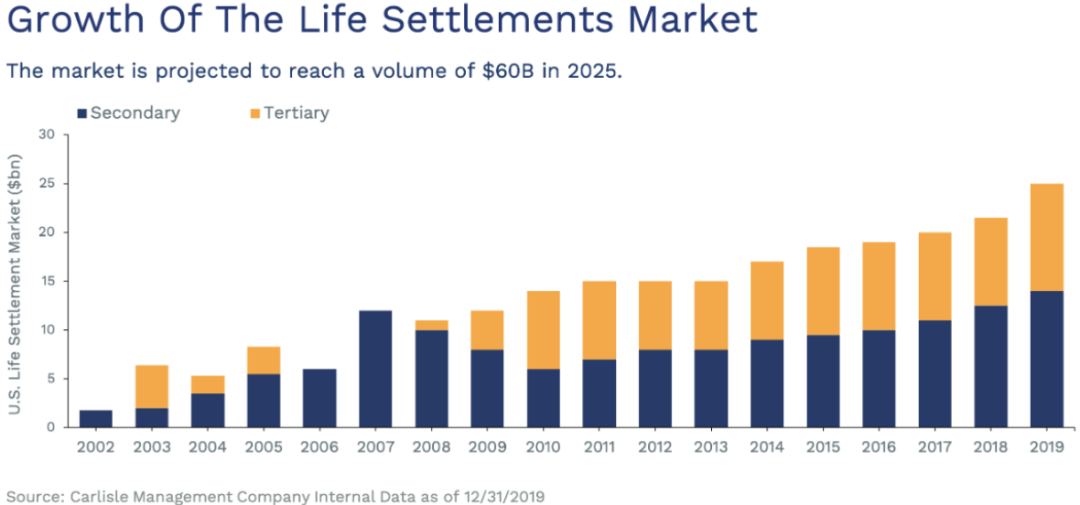 Growth Of The Life Settlements Market

The market is projected to reach a volume of $60B in 2025.

Secondary Tertiary

U.S. Life Settlement Market ($bn)

30
25
20
15
10
5
0

2002 2003 2004 2005 2006 2007 2008 2009 2010 2011 2012 2013 2014 2015 2016 2017 2018 2019

Source: Carlisle Management Company Internal Data as of 12/31/2019